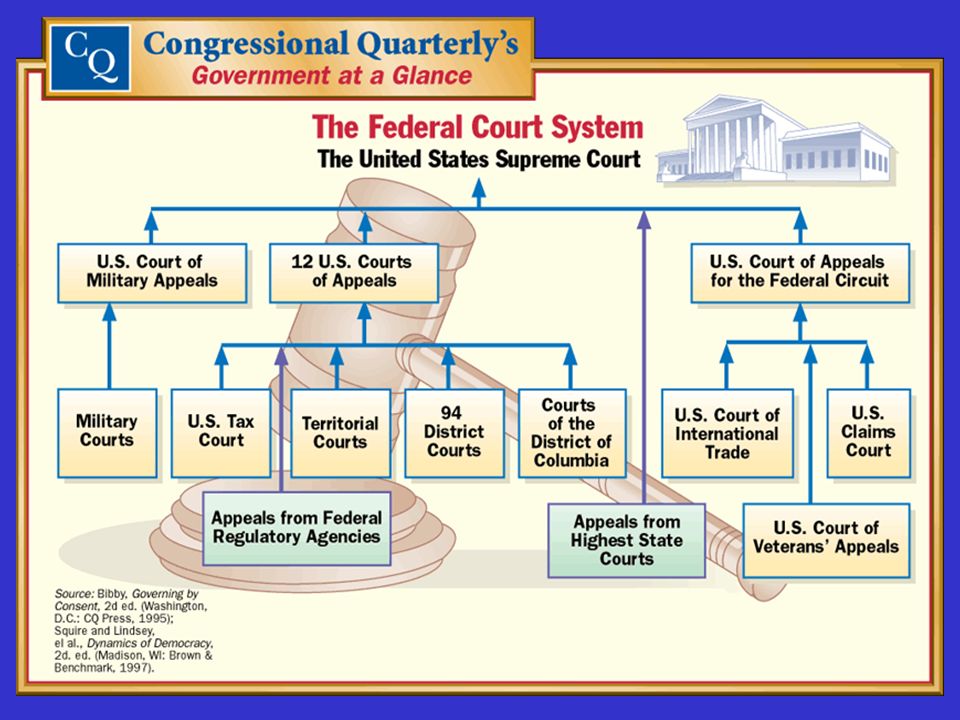 CQ Congressional Quarterly's
Government at a Glance

The Federal Court System
The United States Supreme Court

U.S. Court of Military Appeals

12 U.S. Courts of Appeals

U.S. Court of Appeals for the Federal Circuit

Military Courts

U.S. Tax Court

Territorial Courts

94 District Courts

Courts of the District of Columbia

U.S. Court of International Trade

U.S. Claims Court

Appeals from Federal Regulatory Agencies

Appeals from Highest State Courts

U.S. Court of Veterans' Appeals

Source: Bibby, Governing by Consent, 2d ed. (Washington, D.C.: CQ Press, 1995); Squire and Lindsey, el al., Dynamics of Democracy, 2d. ed. (Madison, WI: Brown & Benchmark, 1997).